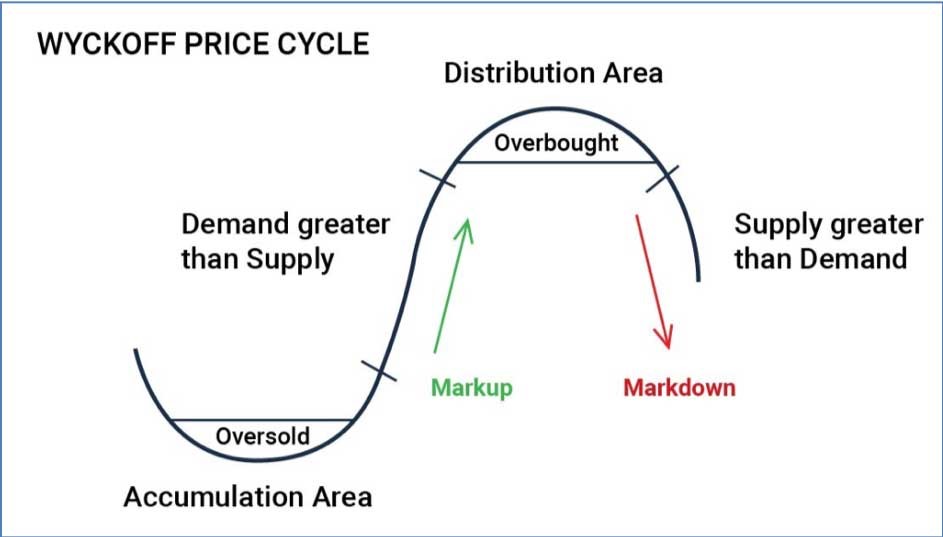 WYCKOFF PRICE CYCLE

Distribution Area

Overbought

Demand greater than Supply

Supply greater than Demand

Markup

Markdown

Oversold

Accumulation Area